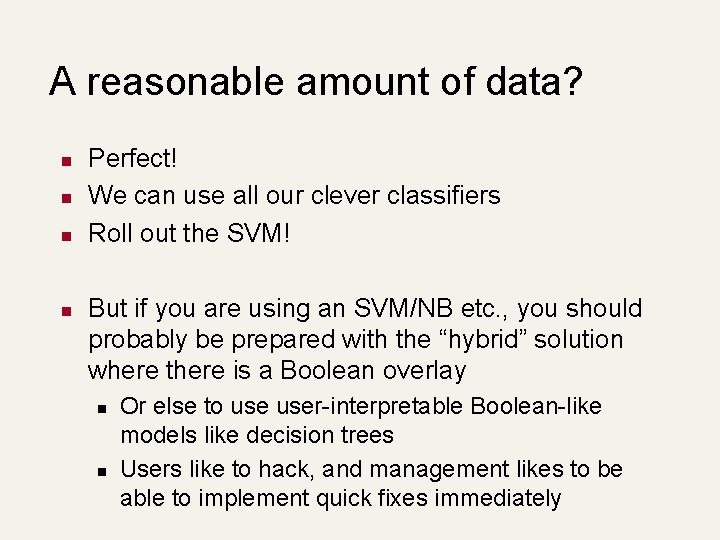 A reasonable amount of data?

- Perfect!
- We can use all our clever classifiers
- Roll out the SVM!

- But if you are using an SVM/NB etc., you should probably be prepared with the “hybrid” solution where there is a Boolean overlay
  - Or else to use user-interpretable Boolean-like models like decision trees
  - Users like to hack, and management likes to be able to implement quick fixes immediately